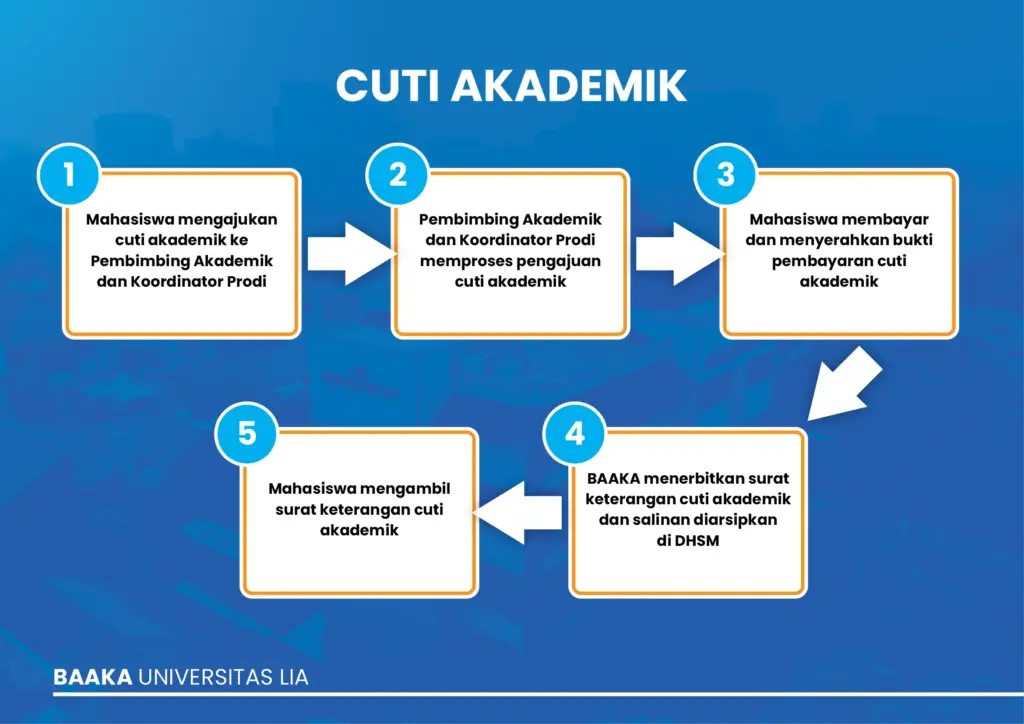 CUTI AKADEMIK

1

Mahasiswa mengajukan cuti akademik ke Pembimbing Akademik dan Koordinator Prodi

2

Pembimbing Akademik dan Koordinator Prodi memproses pengajuan cuti akademik

3

Mahasiswa membayar dan menyerahkan bukti pembayaran cuti akademik

4

BAAKA menerbitkan surat keterangan cuti akademik dan salinan diarsipkan di DHSM

5

Mahasiswa mengambil surat keterangan cuti akademik

BAAKA UNIVERSITAS LIA